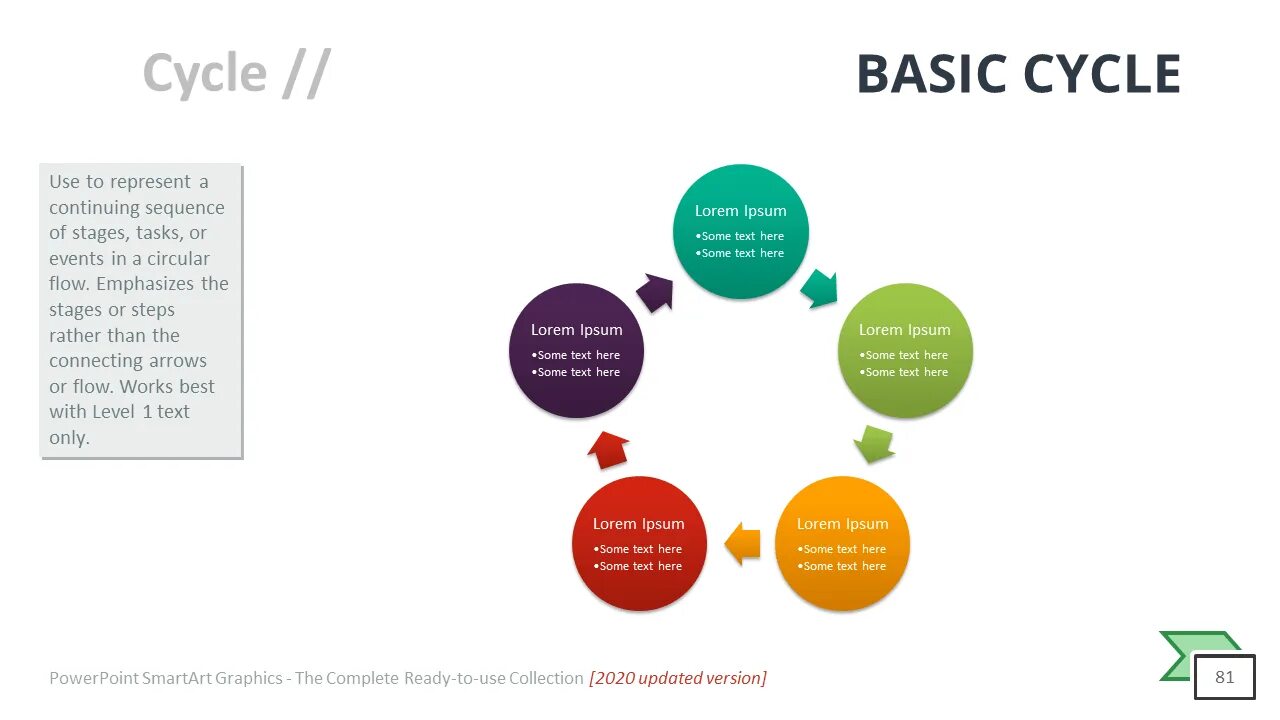 Cycle //

BASIC CYCLE

Use to represent a continuing sequence of stages, tasks, or events in a circular flow. Emphasizes the stages or steps rather than the connecting arrows or flow. Works best with Level 1 text only.

Lorem Ipsum
•Some text here
•Some text here

Lorem Ipsum
•Some text here
•Some text here

Lorem Ipsum
•Some text here
•Some text here

Lorem Ipsum
•Some text here
•Some text here

Lorem Ipsum
•Some text here
•Some text here

PowerPoint SmartArt Graphics - The Complete Ready-to-use Collection [2020 updated version]

81